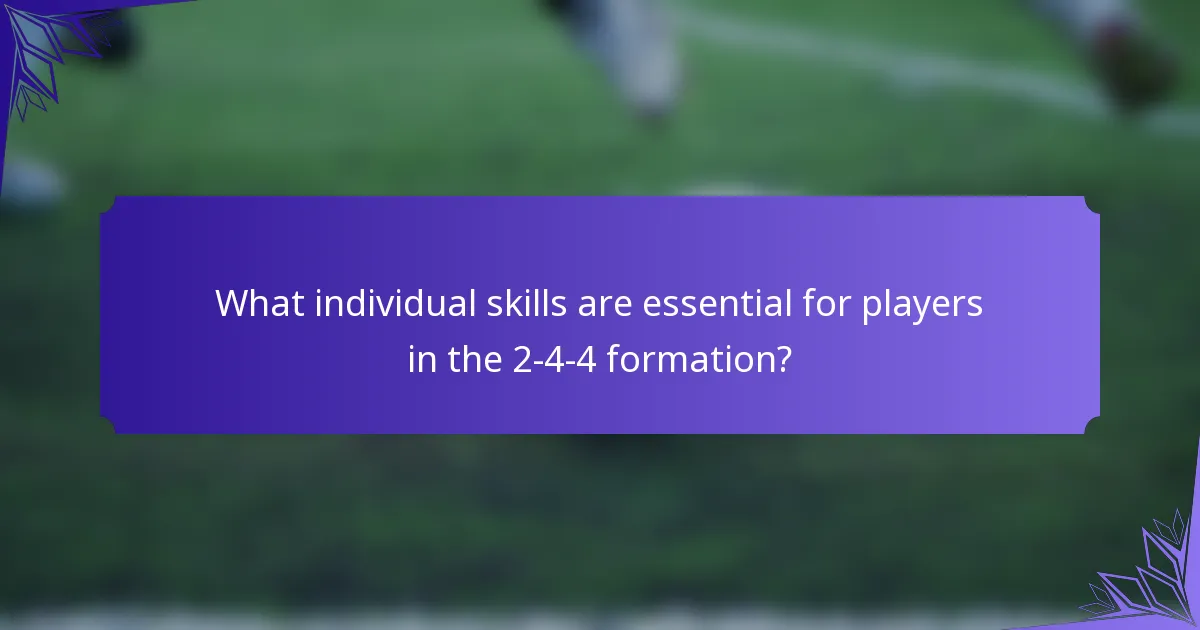 What individual skills are essential for players in the 2-4-4 formation?